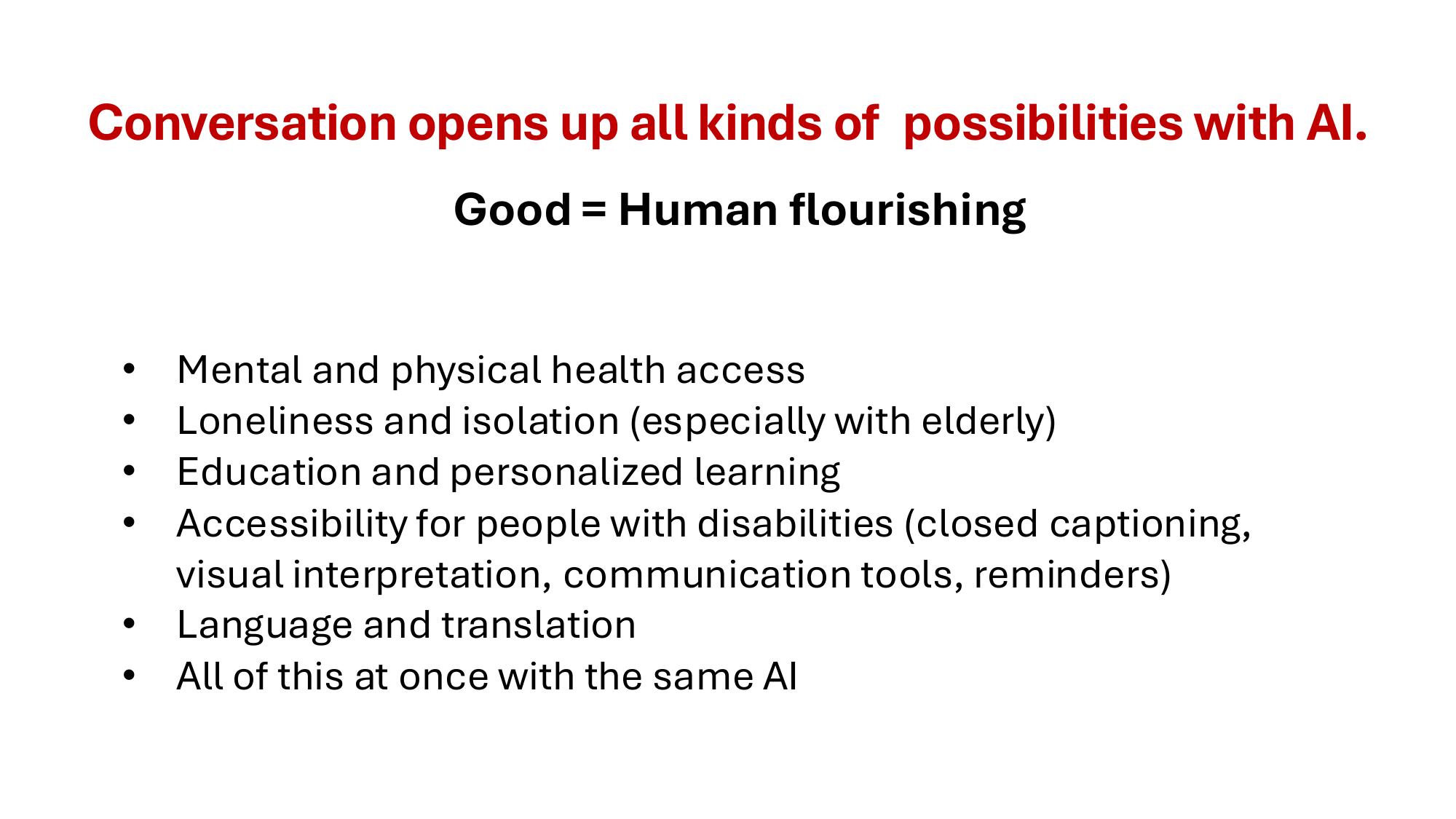 Conversation opens up all kinds of possibilities with AI.

Good = Human flourishing

• Mental and physical health access
• Loneliness and isolation (especially with elderly)
• Education and personalized learning
• Accessibility for people with disabilities (closed captioning, visual interpretation, communication tools, reminders)
• Language and translation
• All of this at once with the same AI